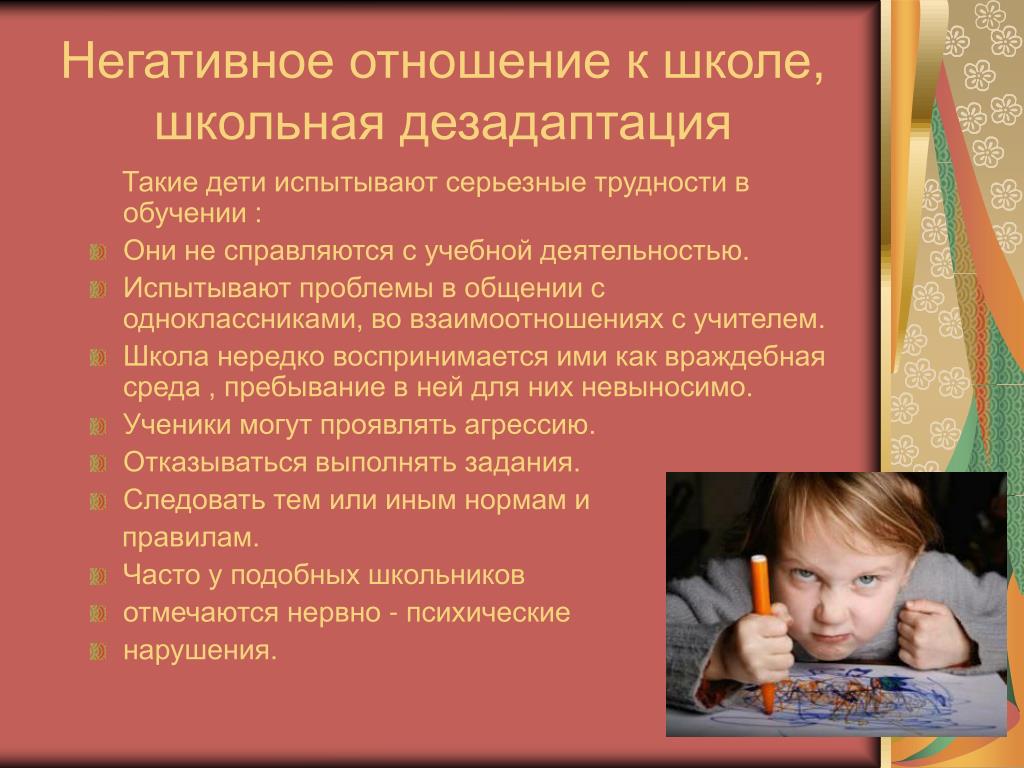 Негативное отношение к школе, школьная дезадаптация

Такие дети испытывают серьезные трудности в обучении :

Они не справляются с учебной деятельностью.

Испытывают проблемы в общении с одноклассниками, во взаимоотношениях с учителем.

Школа нередко воспринимается ими как враждебная среда , пребывание в ней для них невыносимо.

Ученики могут проявлять агрессию.

Отказываться выполнять задания.

Следовать тем или иным нормам и

правилам.

Часто у подобных школьников

отмечаются нервно - психические

нарушения.